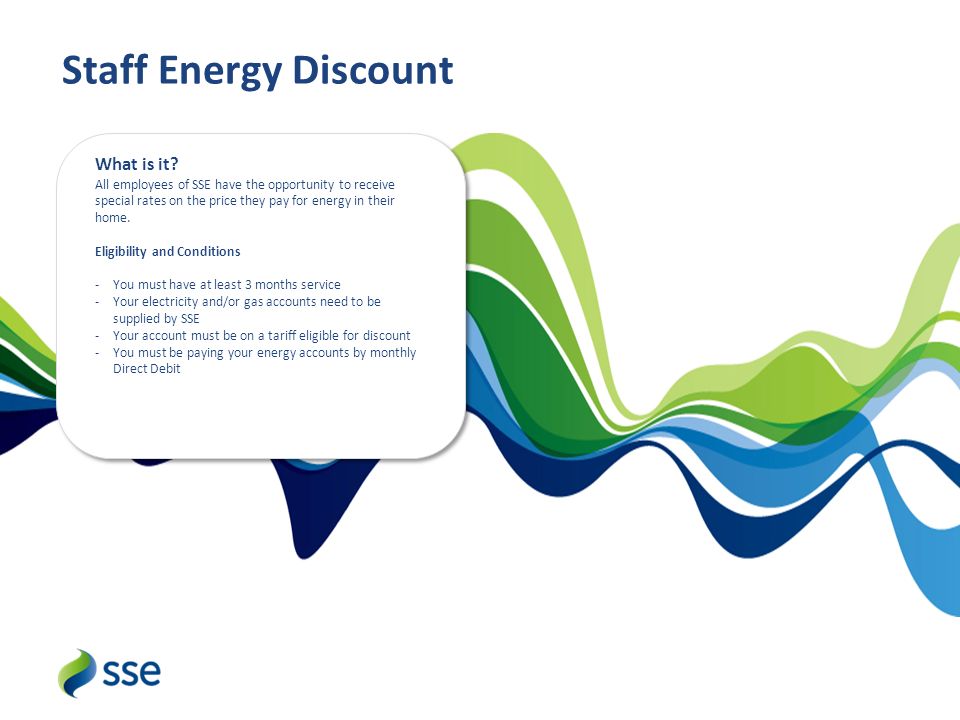 Staff Energy Discount

What is it?
All employees of SSE have the opportunity to receive special rates on the price they pay for energy in their home.

Eligibility and Conditions

- You must have at least 3 months service
- Your electricity and/or gas accounts need to be supplied by SSE
- Your account must be on a tariff eligible for discount
- You must be paying your energy accounts by monthly Direct Debit

sse